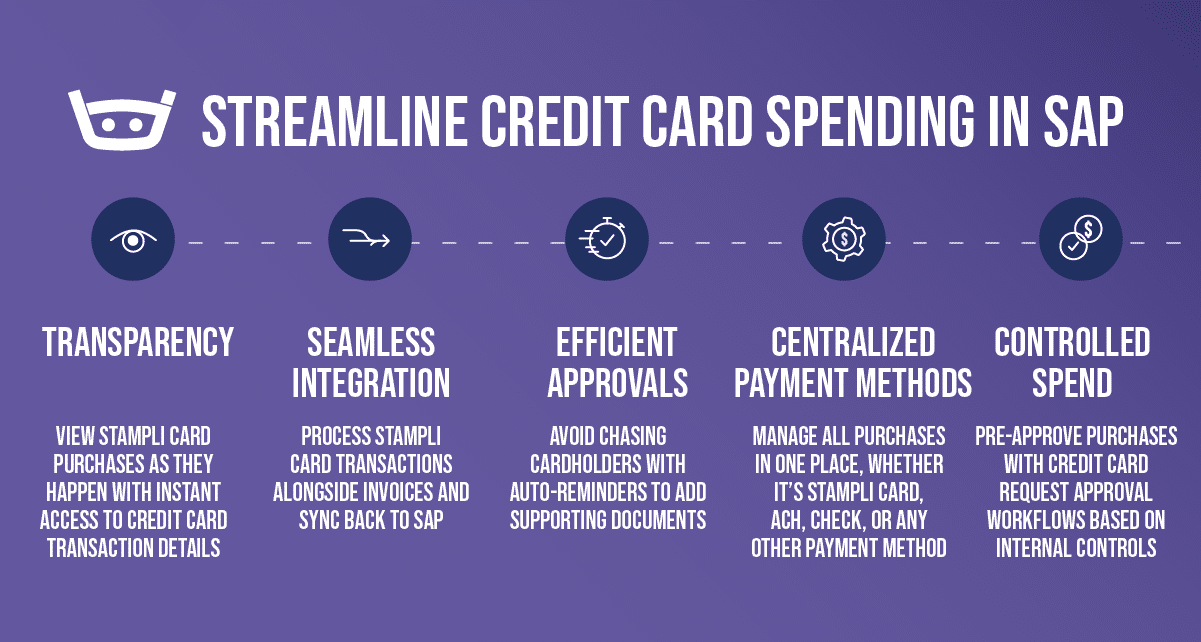 STREAMLINE CREDIT CARD SPENDING IN SAP

TRANSPARENCY

VIEW STAMPLI CARD PURCHASES AS THEY HAPPEN WITH INSTANT ACCESS TO CREDIT CARD TRANSACTION DETAILS

SEAMLESS INTEGRATION

PROCESS STAMPLI CARD TRANSACTIONS ALONGSIDE INVOICES AND SYNC BACK TO SAP

EFFICIENT APPROVALS

AVOID CHASING CARDHOLDERS WITH AUTO-REMINDERS TO ADD SUPPORTING DOCUMENTS

CENTRALIZED PAYMENT METHODS

MANAGE ALL PURCHASES IN ONE PLACE, WHETHER IT'S STAMPLI CARD, ACH, CHECK, OR ANY OTHER PAYMENT METHOD

CONTROLLED SPEND

PRE-APPROVE PURCHASES WITH CREDIT CARD REQUEST APPROVAL WORKFLOWS BASED ON INTERNAL CONTROLS